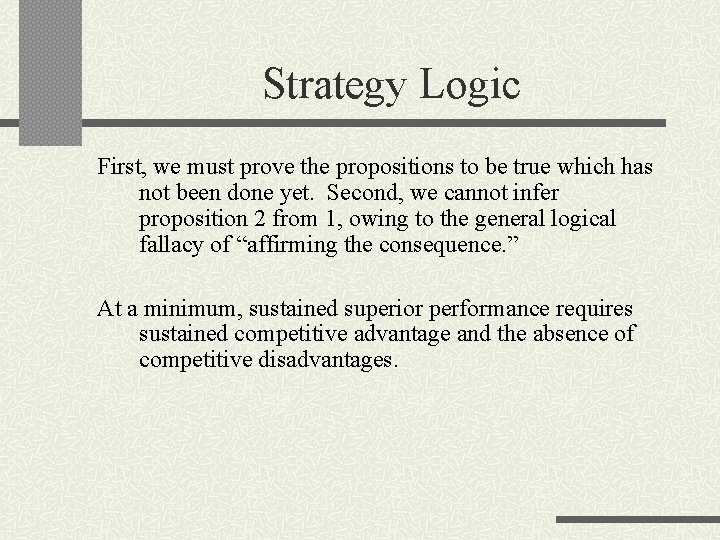 Strategy Logic

First, we must prove the propositions to be true which has not been done yet.  Second, we cannot infer proposition 2 from 1, owing to the general logical fallacy of “affirming the consequence.”

At a minimum, sustained superior performance requires sustained competitive advantage and the absence of competitive disadvantages.